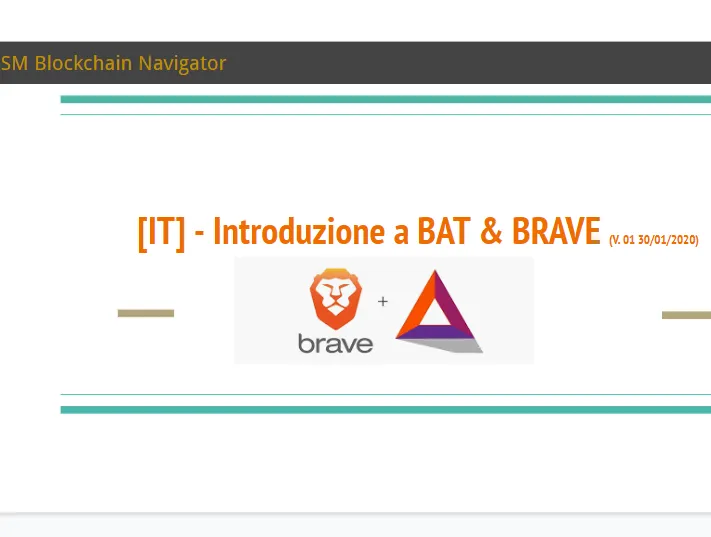 SM Blockchain Navigator

[IT] - Introduzione a BAT & BRAVE (V. 01 30/01/2020)

brave +